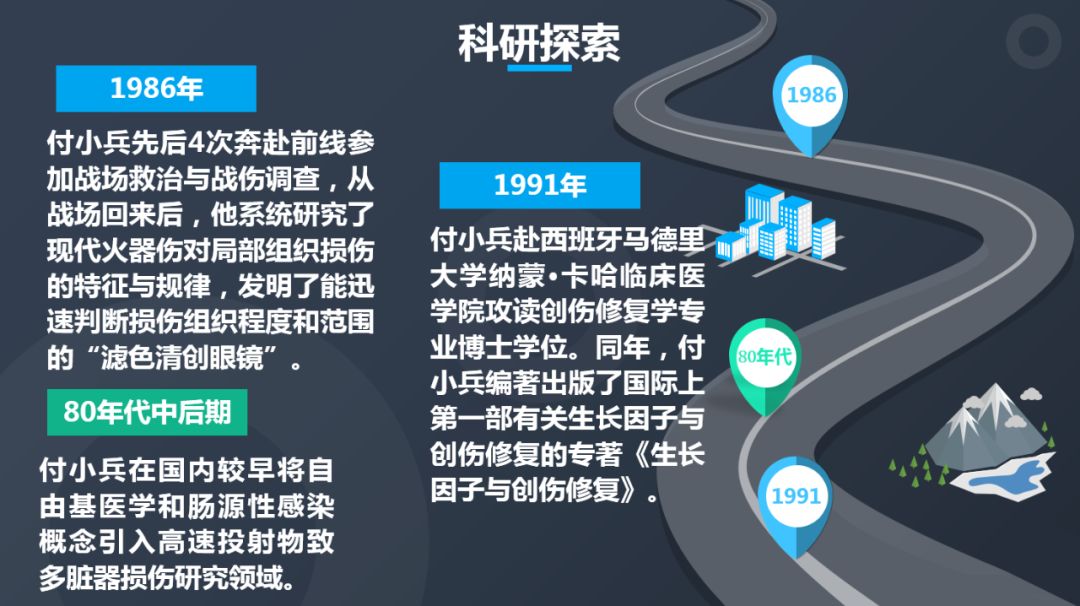 科研探索

1986年

付小兵先后4次奔赴前线参加战场救治与战伤调查，从战场回来后，他系统研究了现代火器伤对局部组织损伤的特征与规律，发明了能迅速判断损伤组织程度和范围的“滤色清创眼镜”。

80年代中后期

付小兵在国内较早将自由基医学和肠源性感染概念引入高速投射物致多脏器损伤研究领域。

1991年

付小兵赴西班牙马德里大学纳蒙·卡哈临床医学院攻读创伤修复学专业博士学位。同年，付小兵编著出版了国际上第一部有关生长因子与创伤修复的专著《生长因子与创伤修复》。

1986

80年代

1991